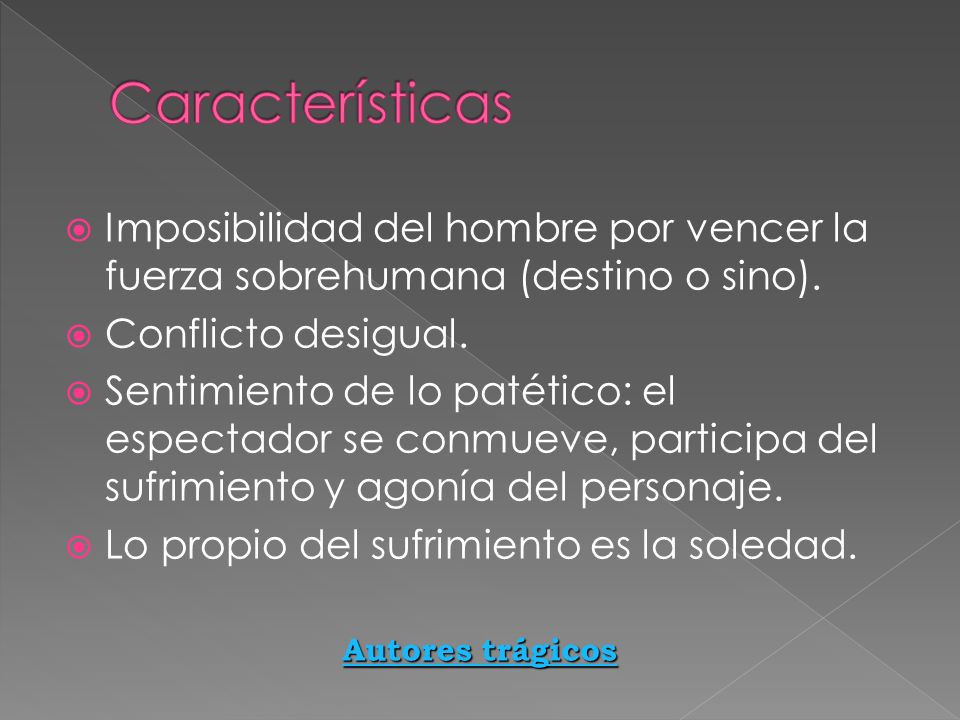 Características

Imposibilidad del hombre por vencer la fuerza sobrehumana (destino o sino).

Conflicto desigual.

Sentimiento de lo patético: el espectador se conmueve, participa del sufrimiento y agonía del personaje.

Lo propio del sufrimiento es la soledad.

Autores trágicos